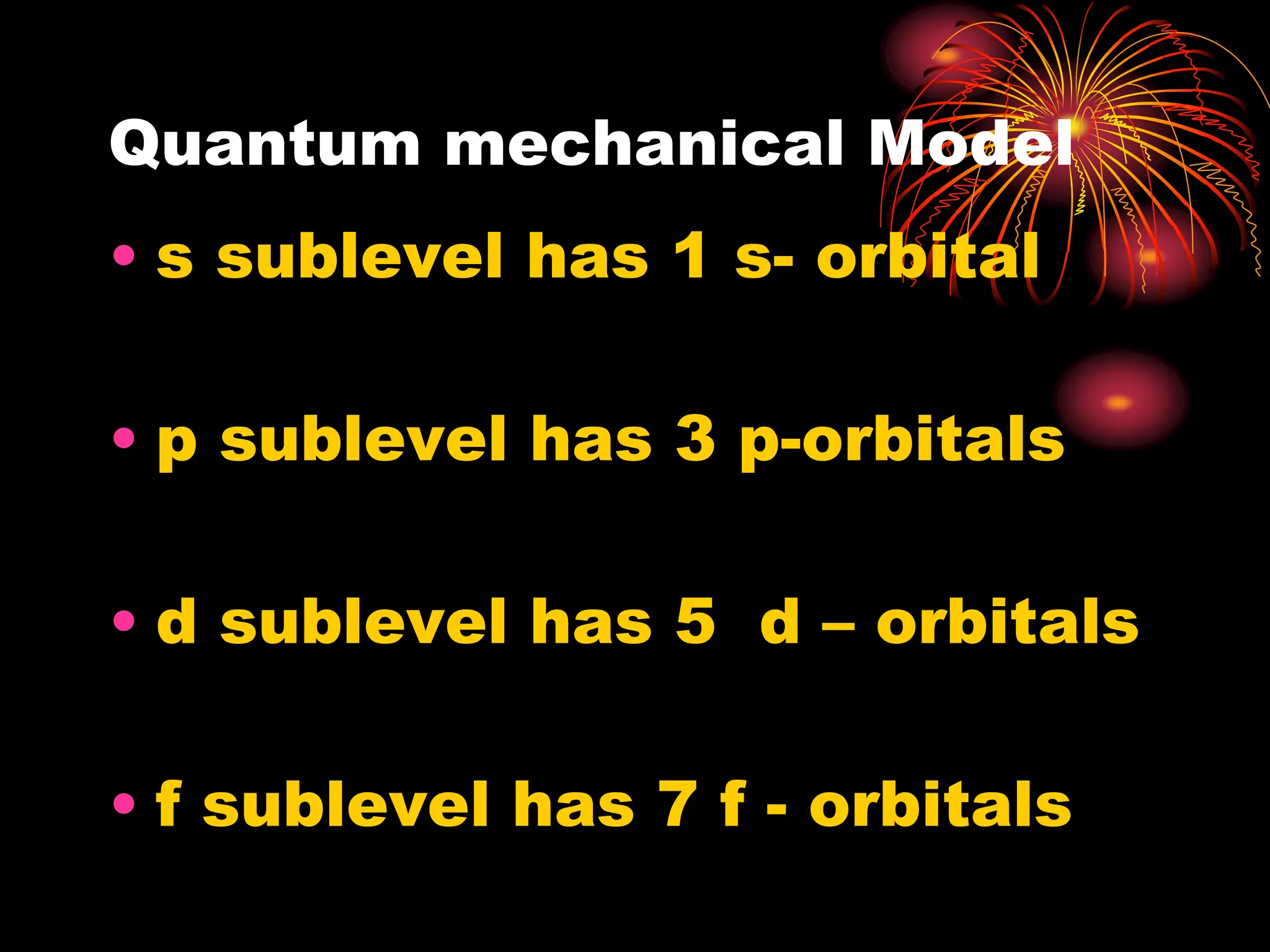 Quantum mechanical Model

• s sublevel has 1 s- orbital

• p sublevel has 3 p-orbitals

• d sublevel has 5 d – orbitals

• f sublevel has 7 f - orbitals